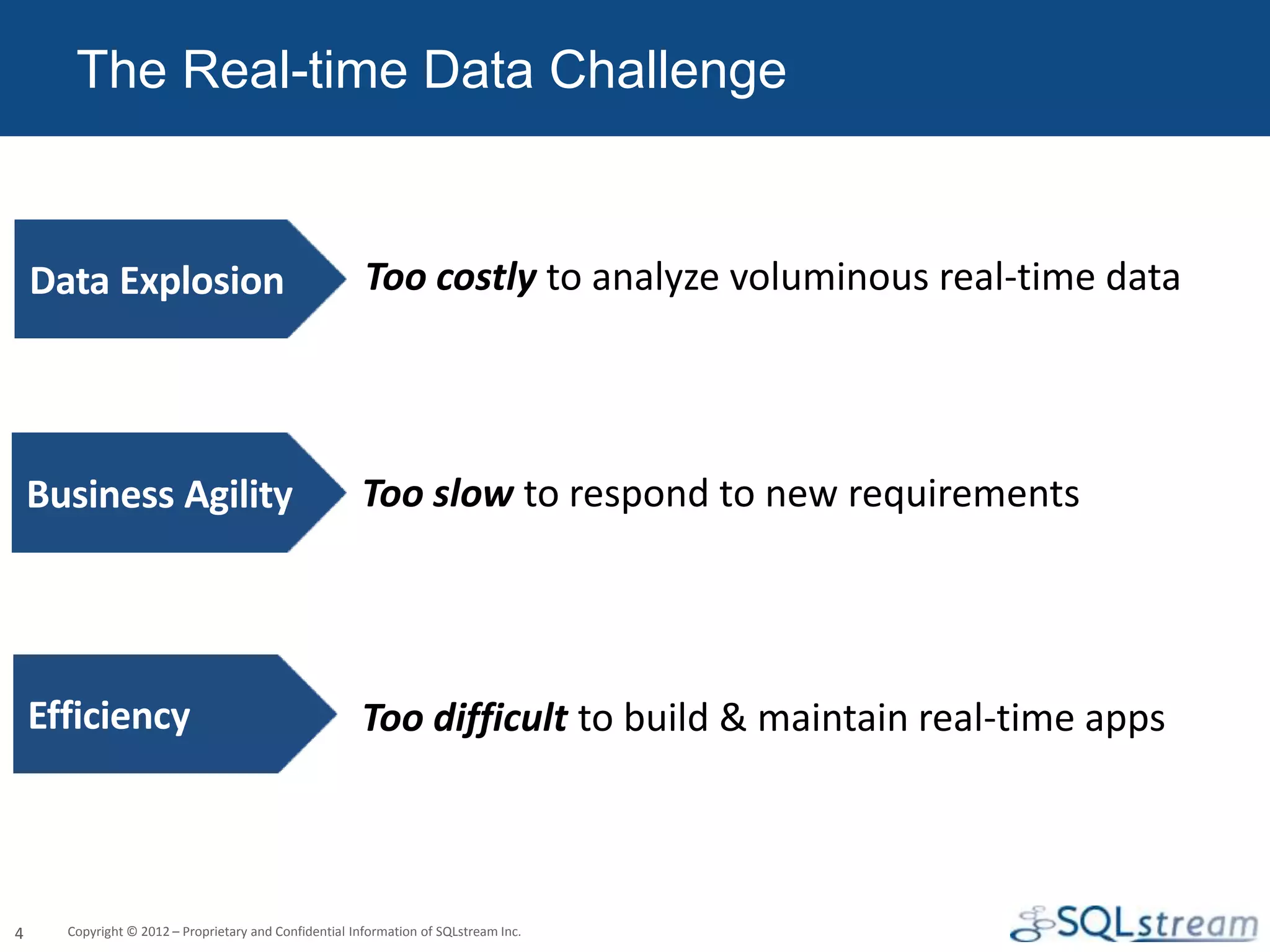 The Real-time Data Challenge

Data Explosion

Too costly to analyze voluminous real-time data

Business Agility

Too slow to respond to new requirements

Efficiency

Too difficult to build & maintain real-time apps

4 Copyright © 2012 – Proprietary and Confidential Information of SQLstream Inc.

SQLstream